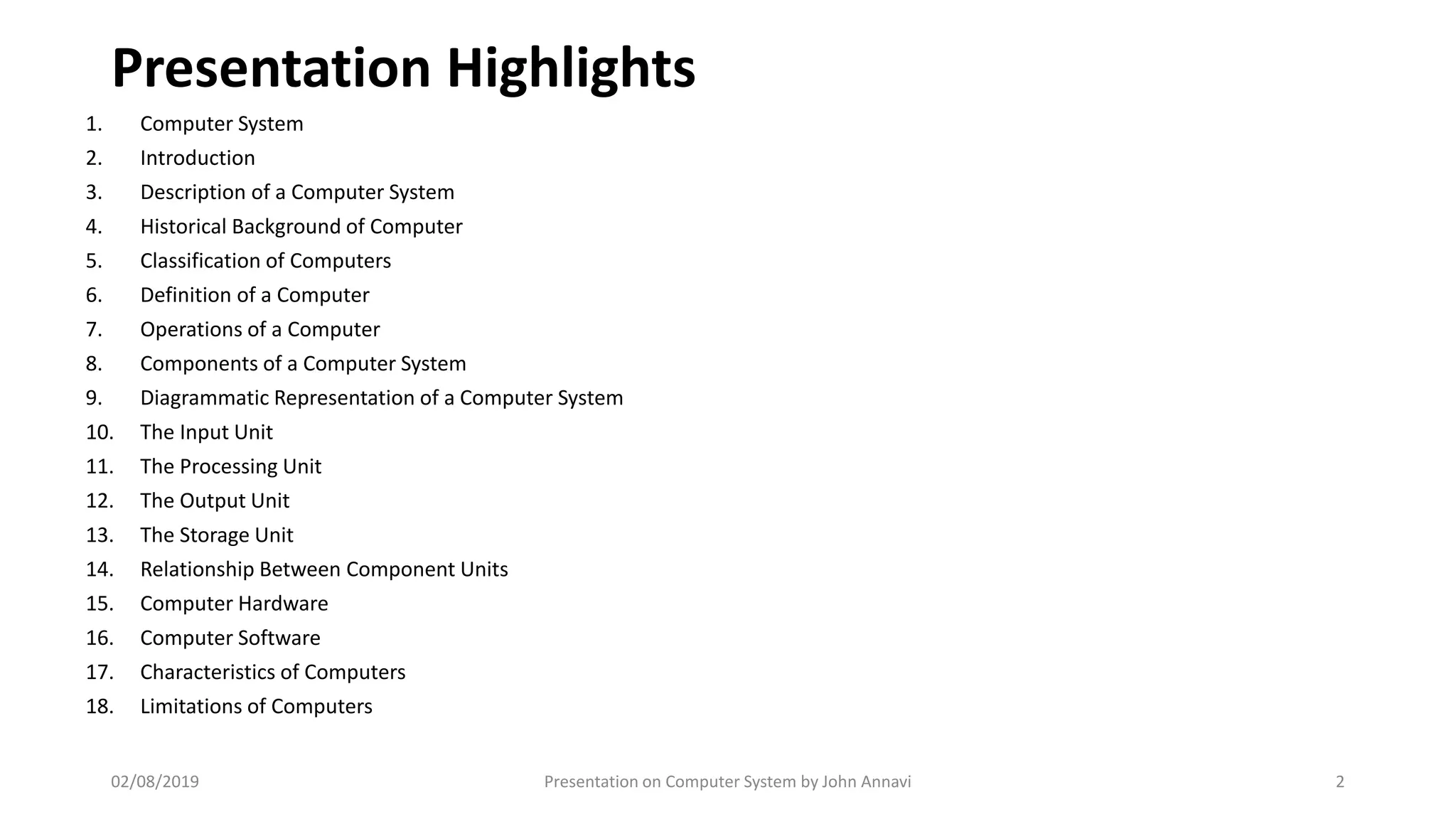 Presentation Highlights

1. Computer System
2. Introduction
3. Description of a Computer System
4. Historical Background of Computer
5. Classification of Computers
6. Definition of a Computer
7. Operations of a Computer
8. Components of a Computer System
9. Diagrammatic Representation of a Computer System
10. The Input Unit
11. The Processing Unit
12. The Output Unit
13. The Storage Unit
14. Relationship Between Component Units
15. Computer Hardware
16. Computer Software
17. Characteristics of Computers
18. Limitations of Computers

02/08/2019 Presentation on Computer System by John Annavi 2